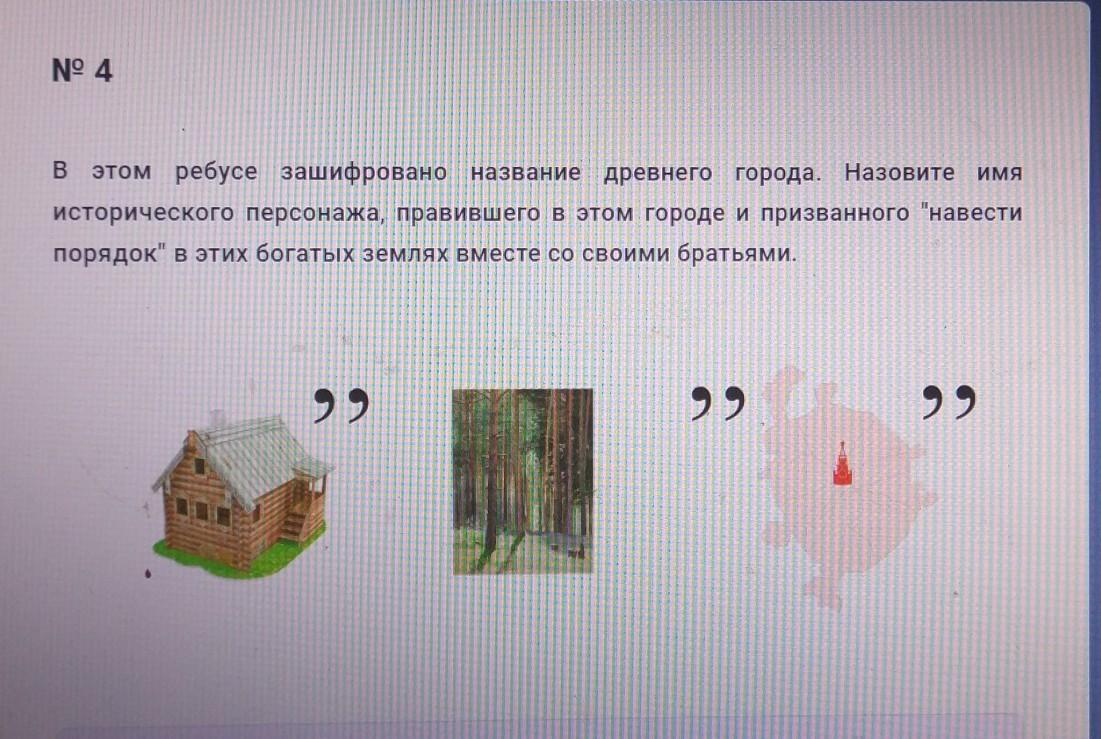 № 4

В этом ребусе зашифровано название древнего города. Назовите имя исторического персонажа, правившего в этом городе и призванного "навести порядок" в этих богатых землях вместе со своими братьями.

,,
,,
,,